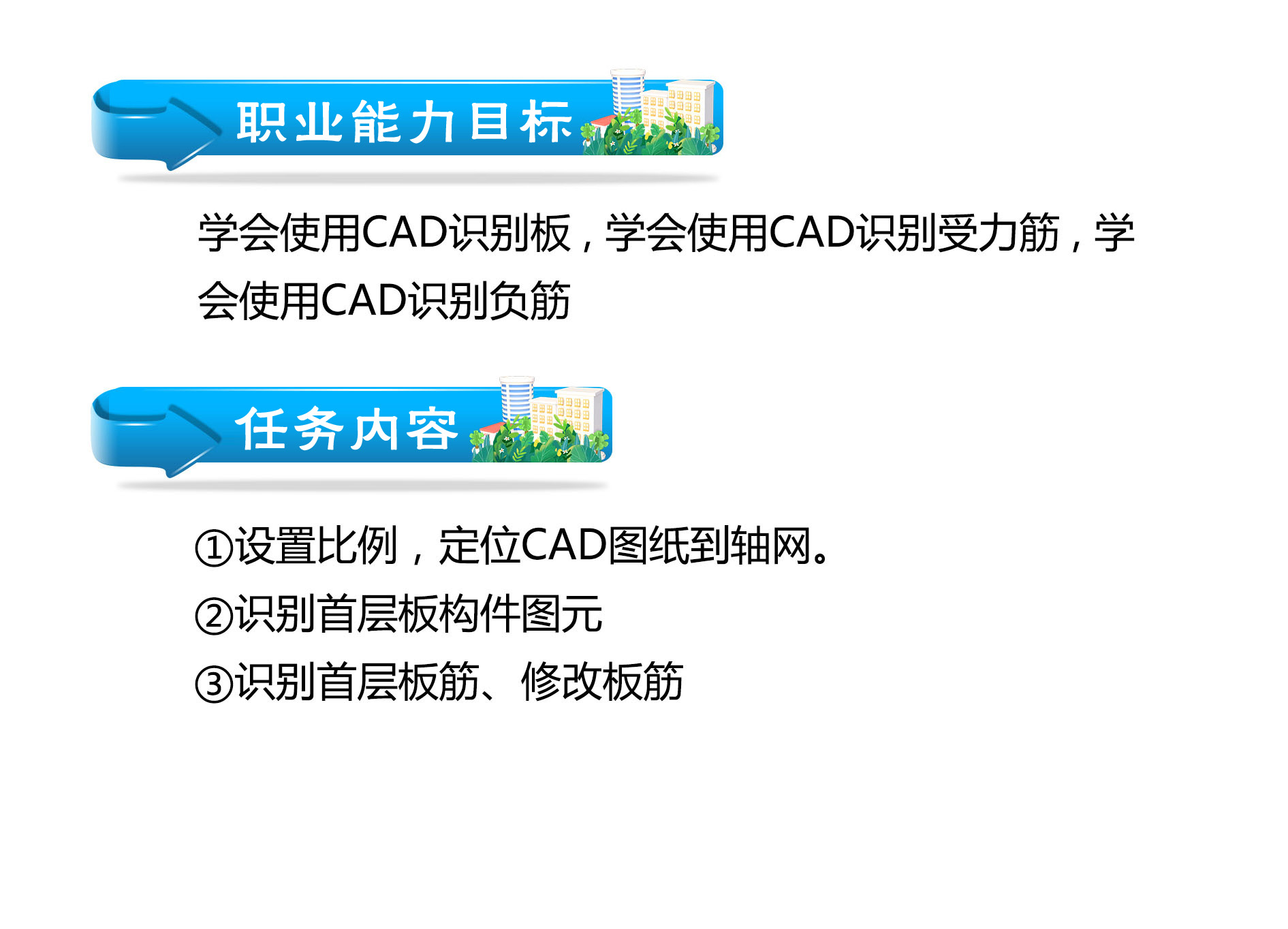 职业能力目标

学会使用CAD识别板，学会使用CAD识别受力筋，学会使用CAD识别负筋

任务内容

①设置比例，定位CAD图纸到轴网。
②识别首层板构件图元
③识别首层板筋、修改板筋